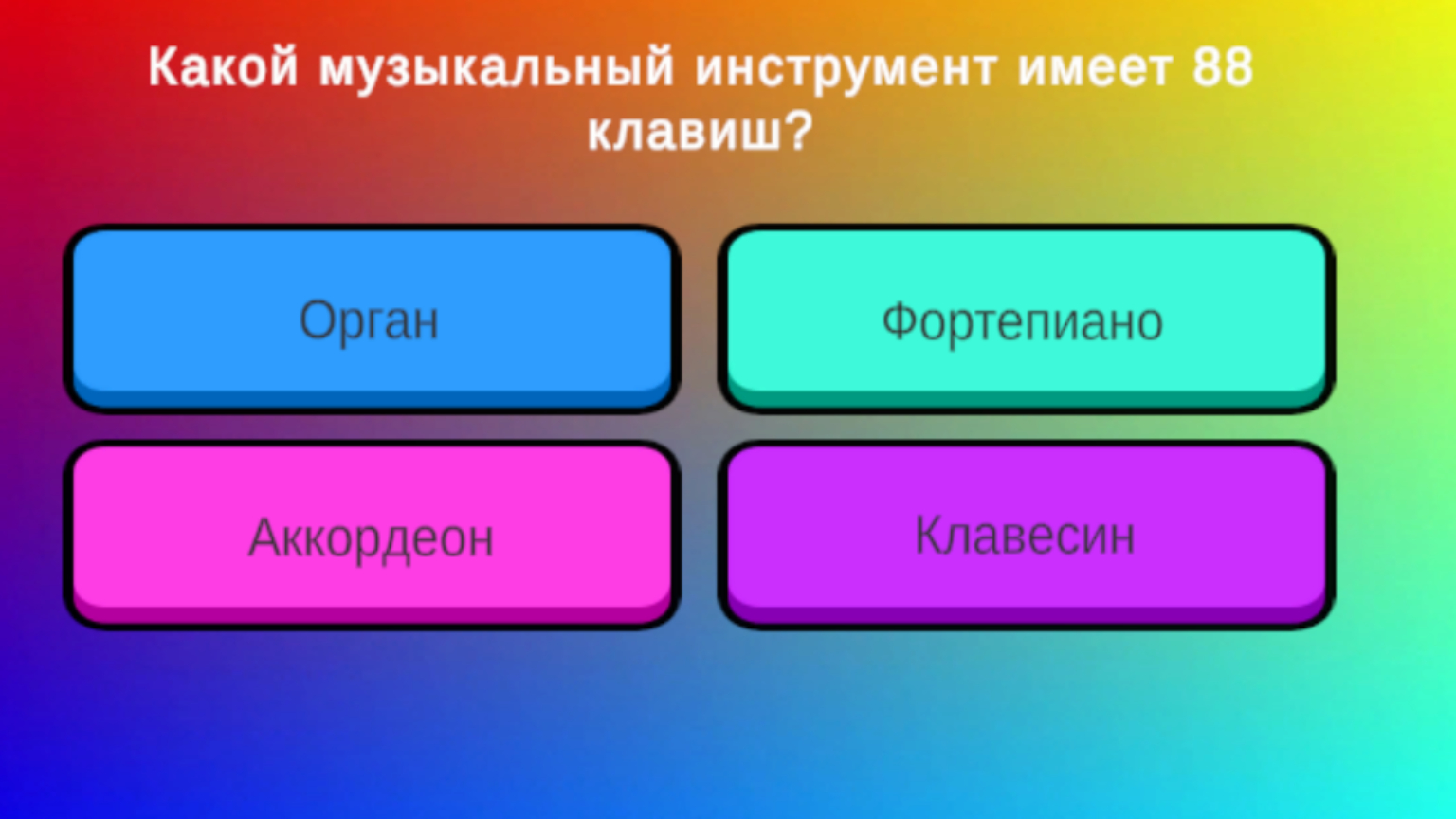 Какой музыкальный инструмент имеет 88 клавиш?

Орган

Фортепиано

Аккордеон

Клавесин